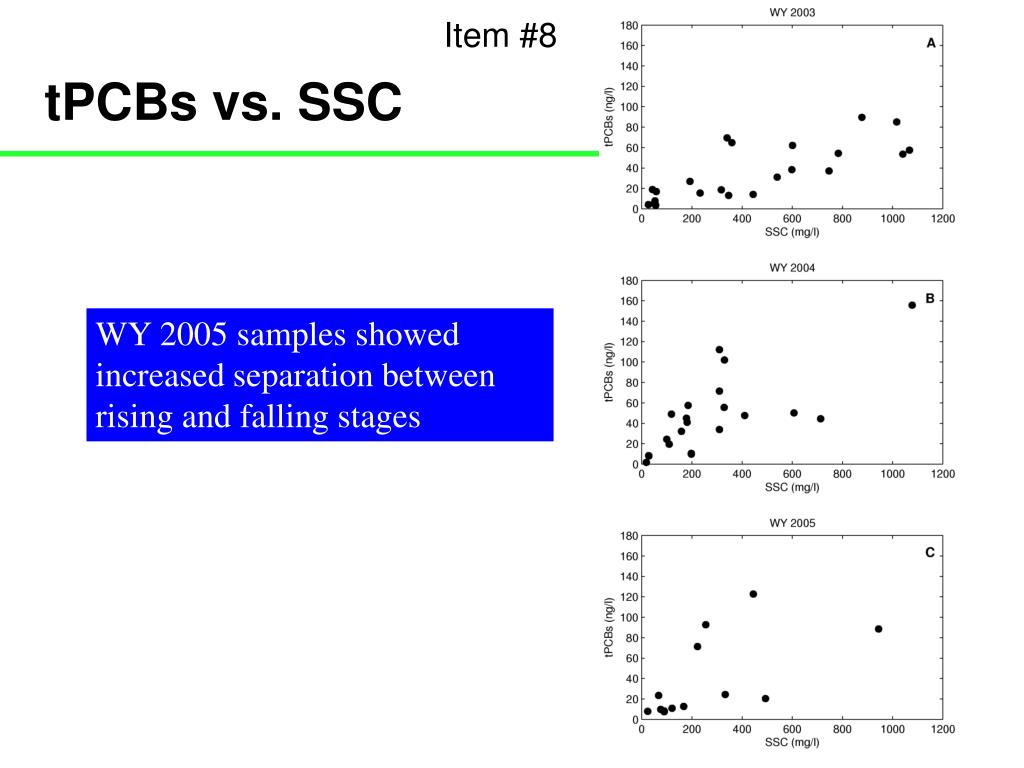 Item #8

tPCBs vs. SSC

WY 2005 samples showed increased separation between rising and falling stages

WY 2003
A
tPCBs (ng/l)
180
160
140
120
100
80
60
40
20
0
0 200 400 600 800 1000 1200
SSC (mg/l)

WY 2004
B
tPCBs (ng/l)
180
160
140
120
100
80
60
40
20
0
0 200 400 600 800 1000 1200
SSC (mg/l)

WY 2005
C
tPCBs (ng/l)
180
160
140
120
100
80
60
40
20
0
0 200 400 600 800 1000 1200
SSC (mg/l)